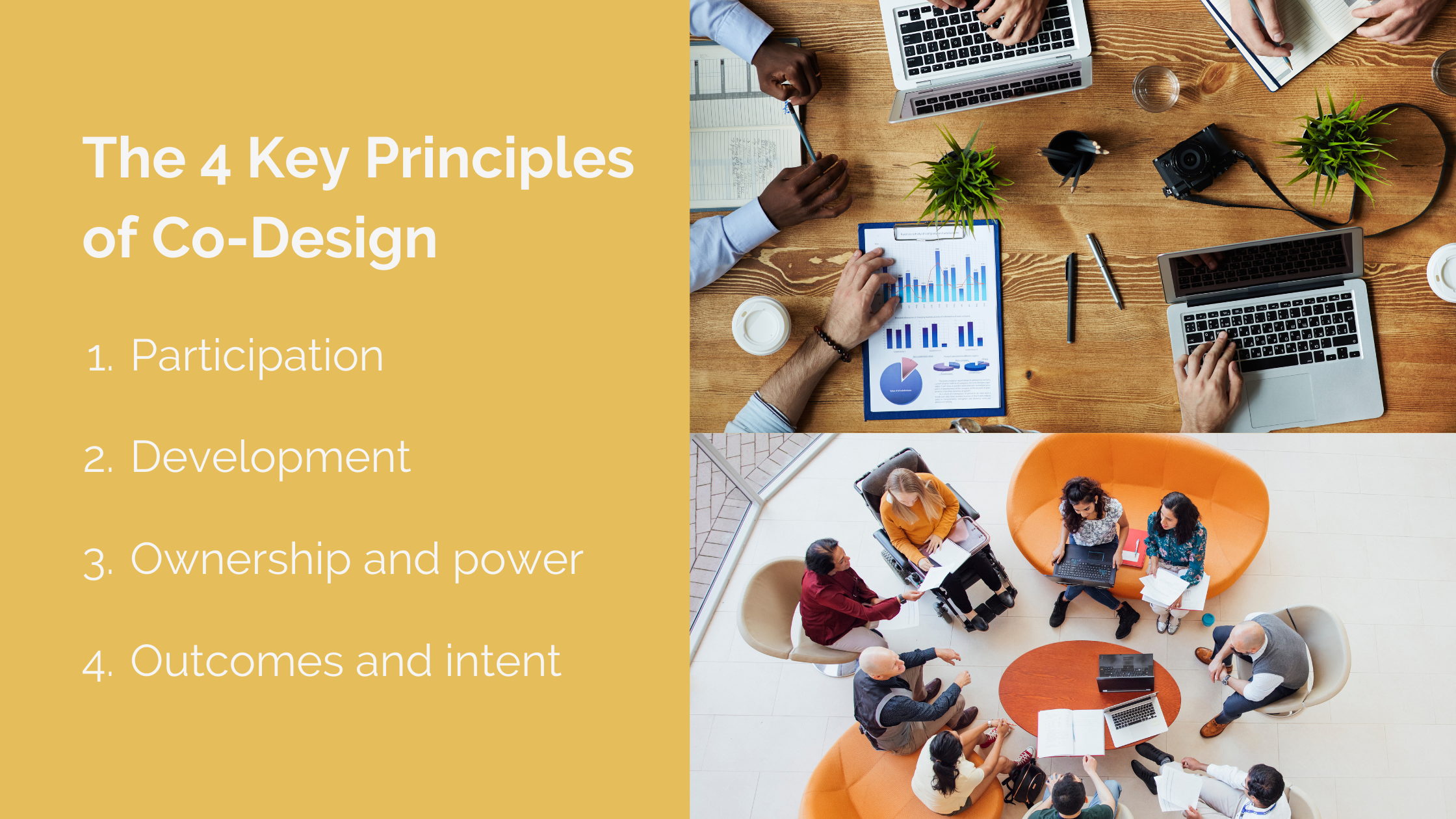 The 4 Key Principles of Co-Design

1. Participation

2. Development

3. Ownership and power

4. Outcomes and intent